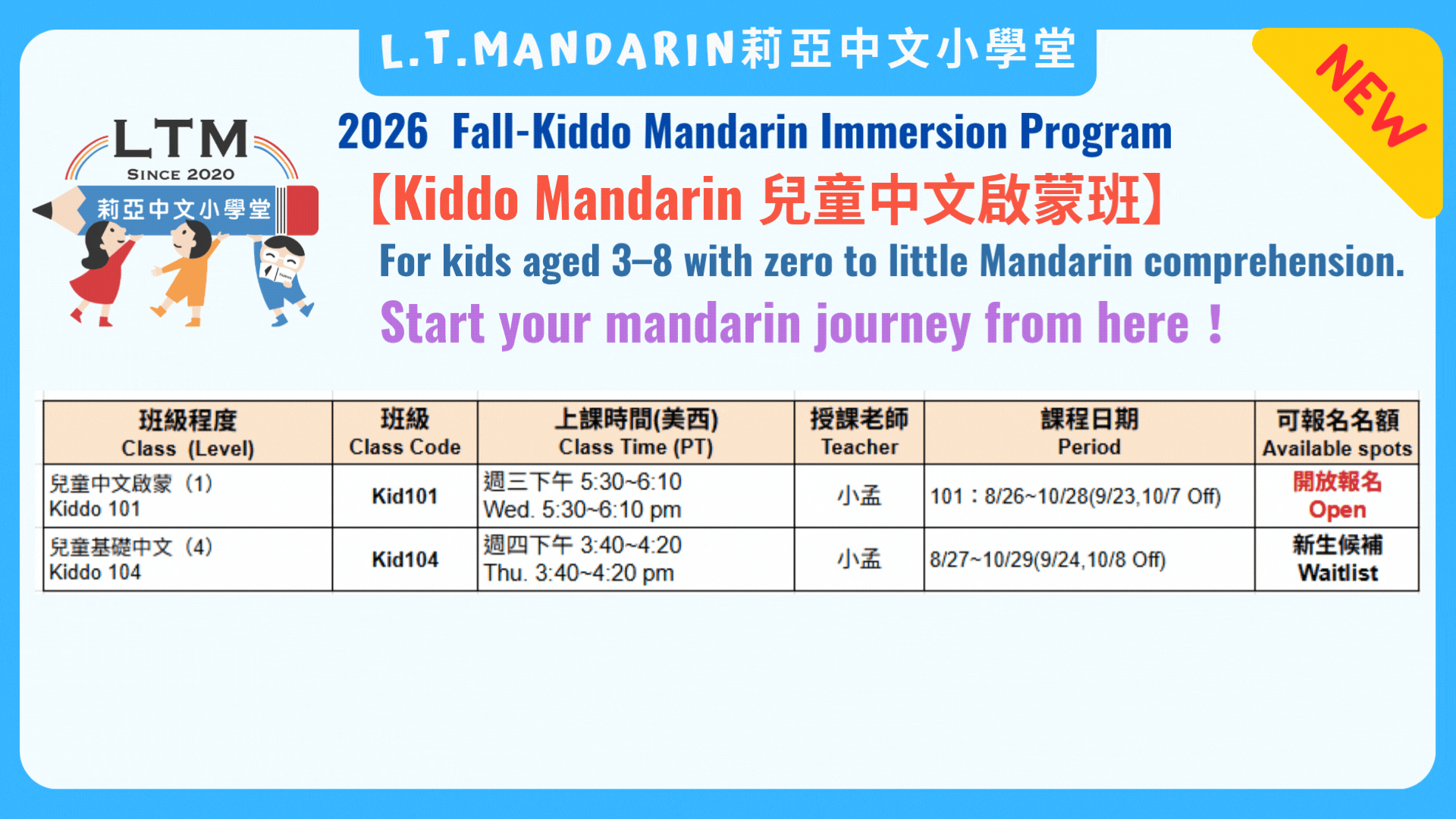 L.T.MANDARIN莉亞中文小學堂

NEW

LTM
SINCE 2020
莉亞中文小學堂

2026 Fall-Kiddo Mandarin Immersion Program

【Kiddo Mandarin 兒童中文啟蒙班】

For kids aged 3–8 with zero to little Mandarin comprehension.

Start your mandarin journey from here！

| 班級程度 Class (Level) | 班級 Class Code | 上課時間(美西) Class Time (PT) | 授課老師 Teacher | 課程日期 Period | 可報名名額 Available spots |
|---|---|---|---|---|---|
| 兒童中文啟蒙（1） Kiddo 101 | Kid101 | 週三下午 5:30~6:10 Wed. 5:30~6:10 pm | 小孟 | 101：8/26~10/28(9/23,10/7 Off) | 開放報名 Open |
| 兒童基礎中文（4） Kiddo 104 | Kid104 | 週四下午 3:40~4:20 Thu. 3:40~4:20 pm | 小孟 | 8/27~10/29(9/24,10/8 Off) | 新生候補 Waitlist |